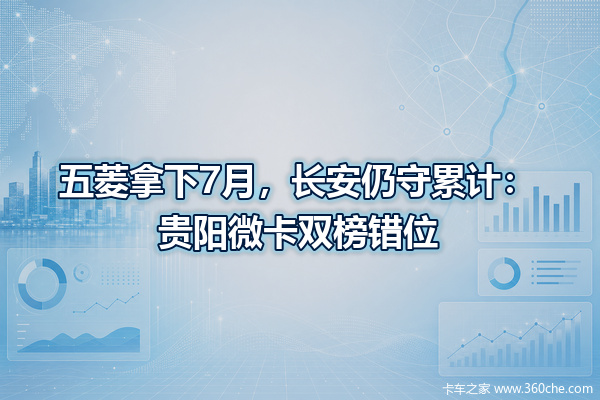 五菱拿下7月，长安仍守累计：
贵阳微卡双榜错位

卡车之家 www.360che.com